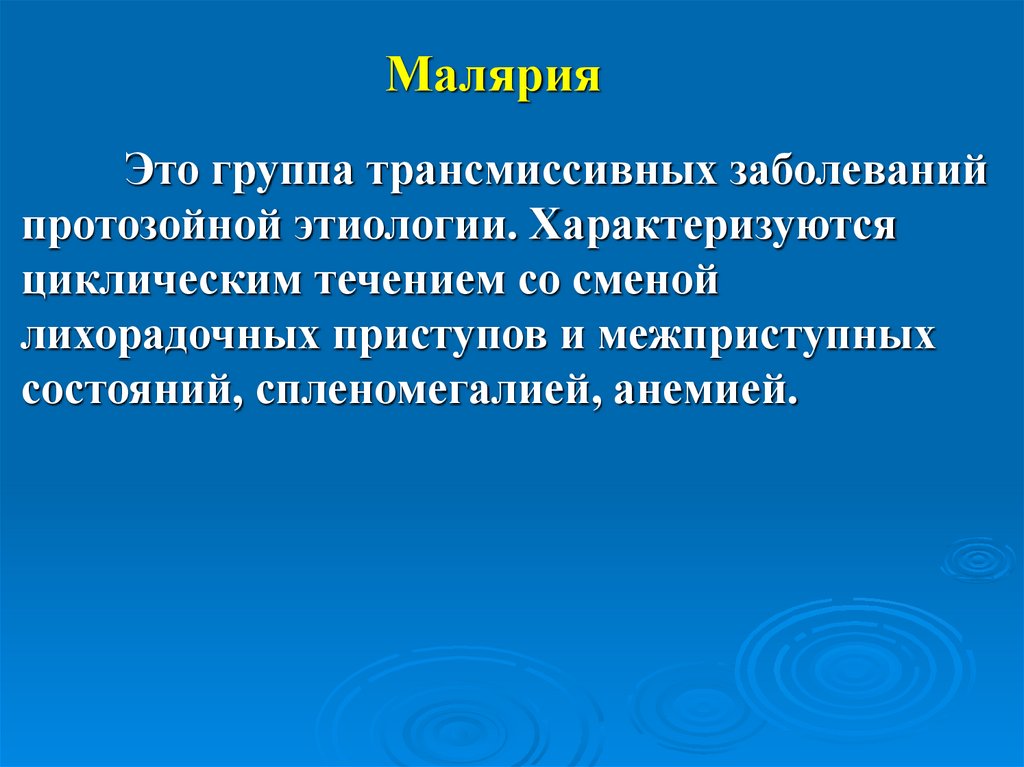 Малярия

Это группа трансмиссивных заболеваний протозойной этиологии. Характеризуются циклическим течением со сменой лихорадочных приступов и межприступных состояний, спленомегалией, анемией.